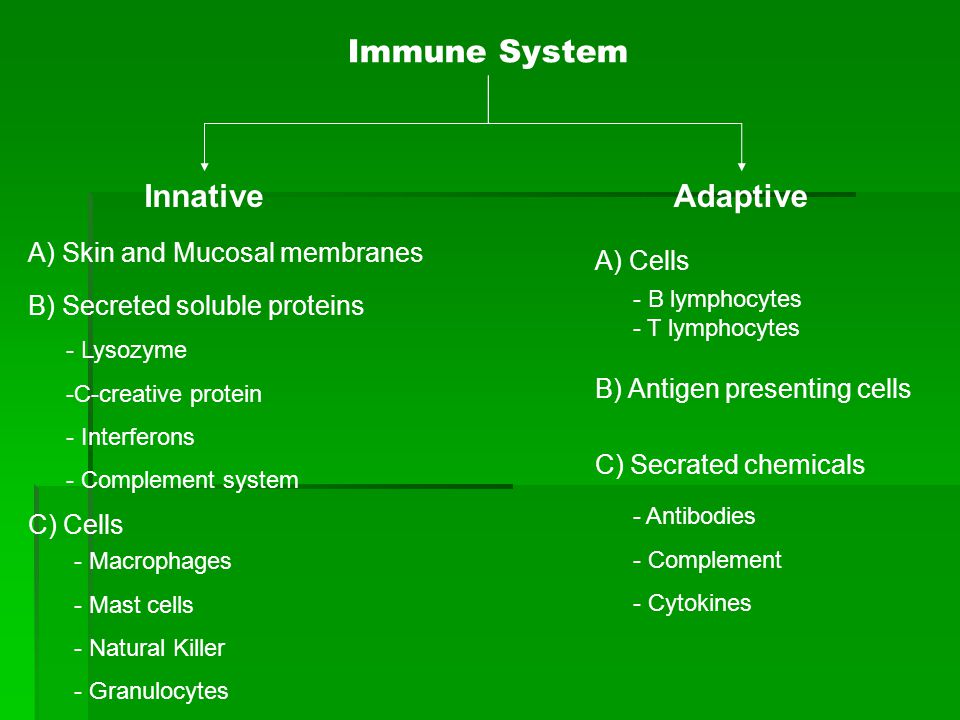 Immune System

Innative

A) Skin and Mucosal membranes

B) Secreted soluble proteins

- Lysozyme

-C-creative protein

- Interferons

- Complement system

C) Cells

- Macrophages

- Mast cells

- Natural Killer

- Granulocytes

Adaptive

A) Cells

- B lymphocytes
- T lymphocytes

B) Antigen presenting cells

C) Secrated chemicals

- Antibodies

- Complement

- Cytokines